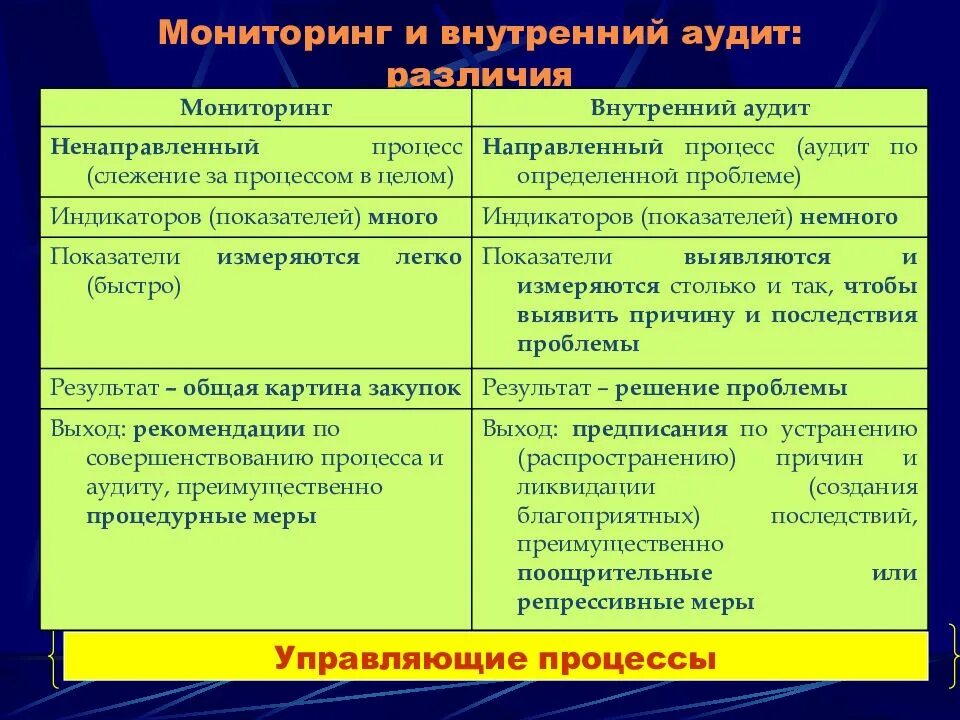 Мониторинг и внутренний аудит: различия

| Мониторинг | Внутренний аудит |
|---|---|
| Ненаправленный процесс (слежение за процессом в целом) | Направленный процесс (аудит по определенной проблеме) |
| Индикаторов (показателей) много | Индикаторов (показателей) немного |
| Показатели измеряются легко (быстро) | Показатели выявляются и измеряются столько и так, чтобы выявить причину и последствия проблемы |
| Результат – общая картина закупок | Результат – решение проблемы |
| Выход: рекомендации по совершенствованию процесса и аудиту, преимущественно процедурные меры | Выход: предписания по устранению (распространению) причин и ликвидации (создания благоприятных) последствий, преимущественно поощрительные или репрессивные меры |

Управляющие процессы